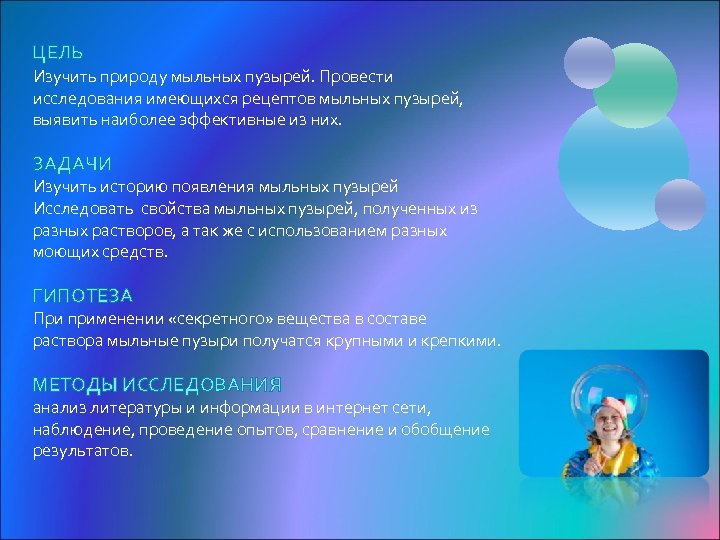 ЦЕЛЬ
Изучить природу мыльных пузырей. Провести исследования имеющихся рецептов мыльных пузырей, выявить наиболее эффективные из них.

ЗАДАЧИ
Изучить историю появления мыльных пузырей
Исследовать  свойства мыльных пузырей, полученных из разных растворов, а так же с использованием разных моющих средств.

ГИПОТЕЗА
При применении «секретного» вещества в составе раствора мыльные пузыри получатся крупными и крепкими.

МЕТОДЫ ИССЛЕДОВАНИЯ
анализ литературы и информации в интернет сети, наблюдение, проведение опытов, сравнение и обобщение результатов.